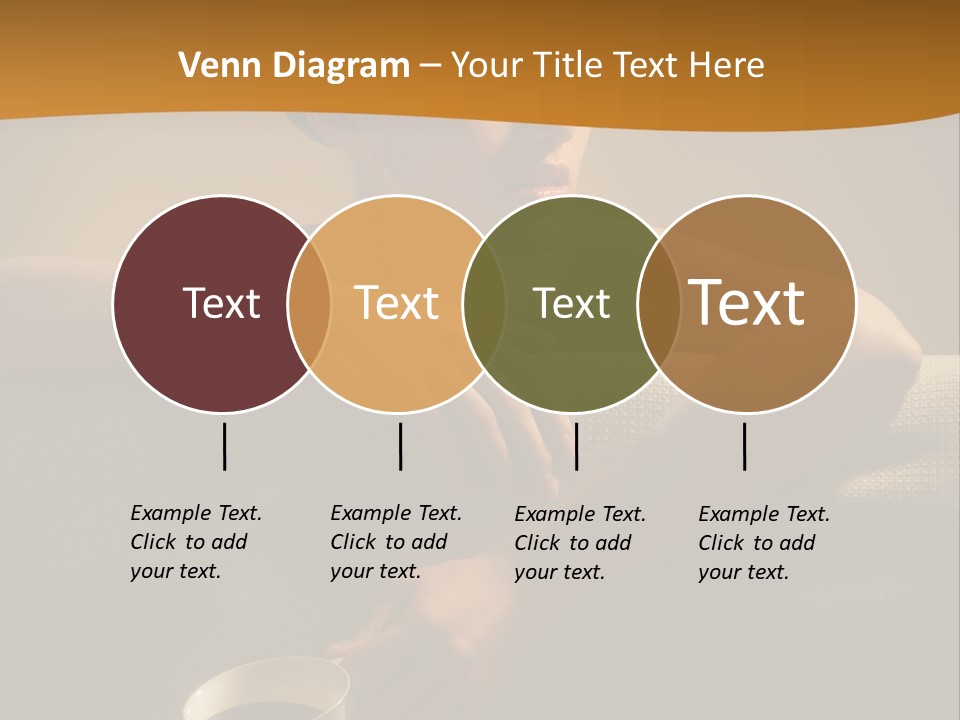 Venn Diagram – Your Title Text Here

Text

Text

Text

Text

Example Text. Click to add your text.

Example Text. Click to add your text.

Example Text. Click to add your text.

Example Text. Click to add your text.